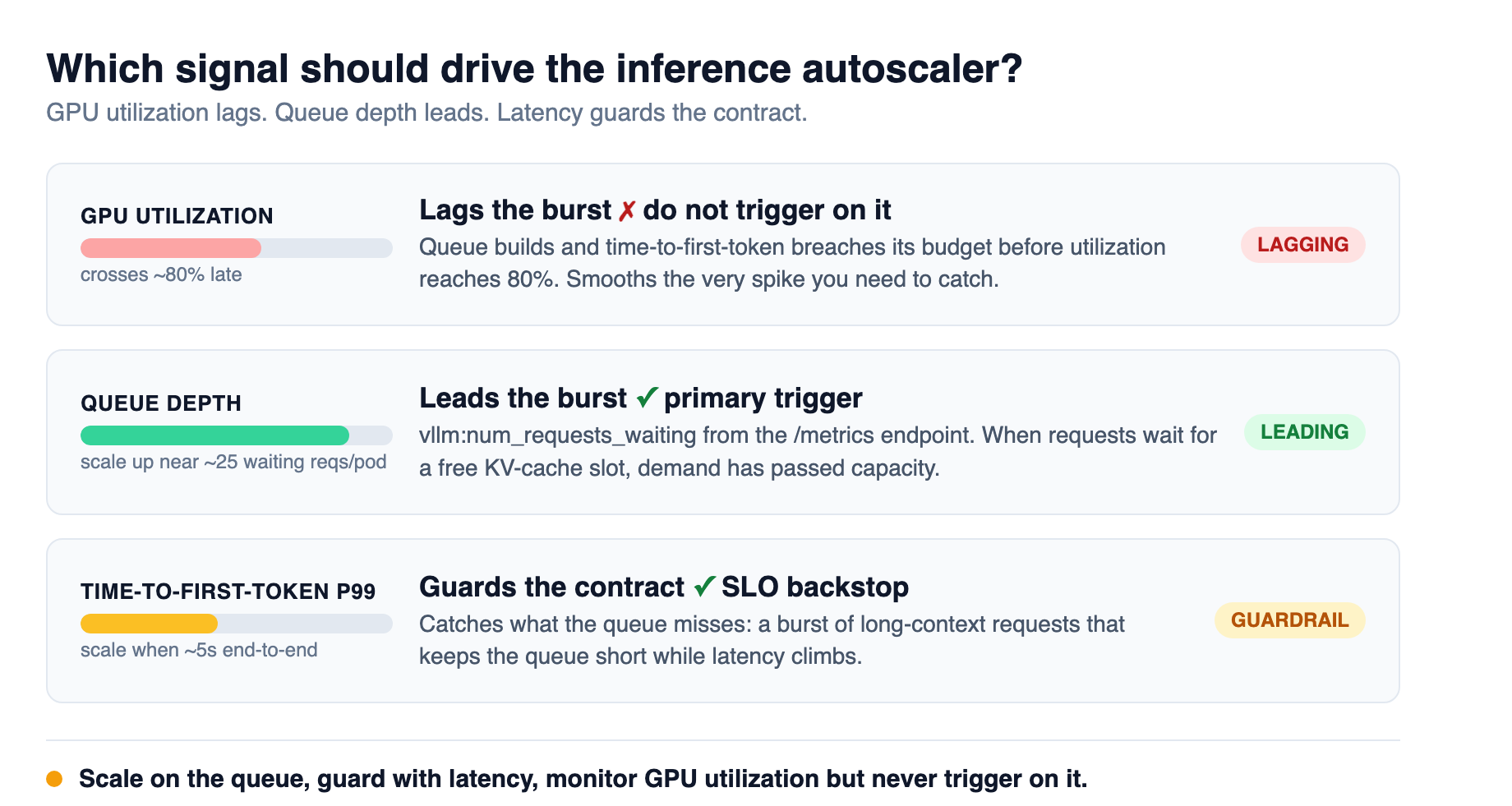 Which signal should drive the inference autoscaler?

GPU utilization lags. Queue depth leads. Latency guards the contract.

GPU UTILIZATION

crosses ~80% late

Lags the burst ✗ do not trigger on it

Queue builds and time-to-first-token breaches its budget before utilization reaches 80%. Smooths the very spike you need to catch.

LAGGING

QUEUE DEPTH

scale up near ~25 waiting reqs/pod

Leads the burst ✓ primary trigger

vllm:num_requests_waiting from the /metrics endpoint. When requests wait for a free KV-cache slot, demand has passed capacity.

LEADING

TIME-TO-FIRST-TOKEN P99

scale when ~5s end-to-end

Guards the contract ✓ SLO backstop

Catches what the queue misses: a burst of long-context requests that keeps the queue short while latency climbs.

GUARDRAIL

Scale on the queue, guard with latency, monitor GPU utilization but never trigger on it.